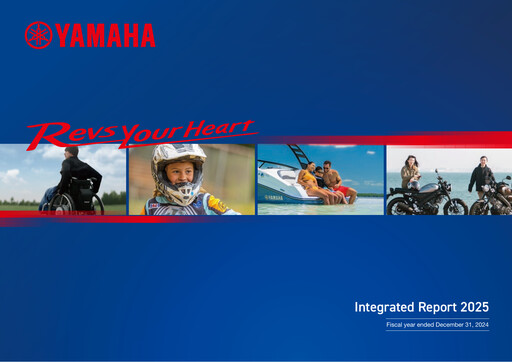 YAMAHA

Revs Your Heart

YAMAHA

Integrated Report 2025

Fiscal year ended December 31, 2024